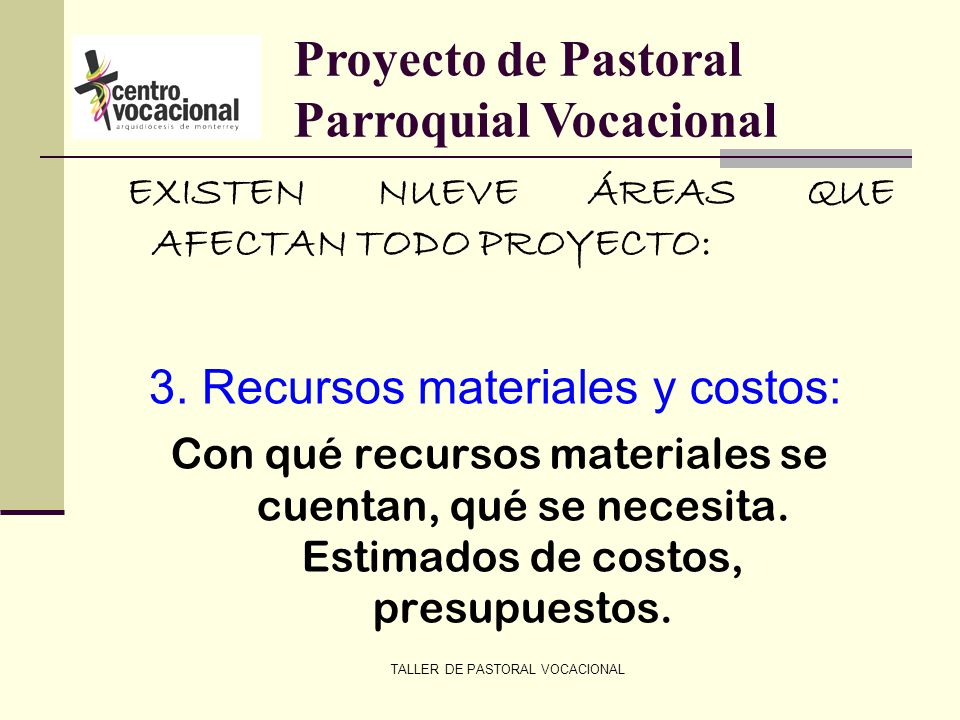 centro vocacional
arquidiócesis de monterrey

Proyecto de Pastoral Parroquial Vocacional

EXISTEN NUEVE ÁREAS QUE AFECTAN TODO PROYECTO:

3. Recursos materiales y costos:

Con qué recursos materiales se cuentan, qué se necesita. Estimados de costos, presupuestos.

TALLER DE PASTORAL VOCACIONAL